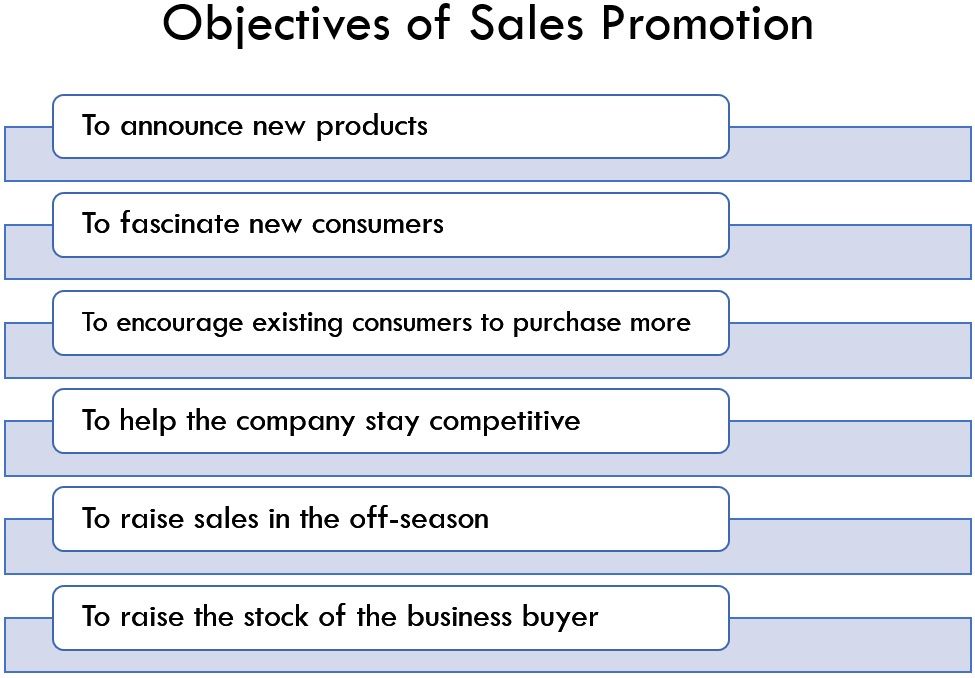 Objectives of Sales Promotion

To announce new products

To fascinate new consumers

To encourage existing consumers to purchase more

To help the company stay competitive

To raise sales in the off-season

To raise the stock of the business buyer